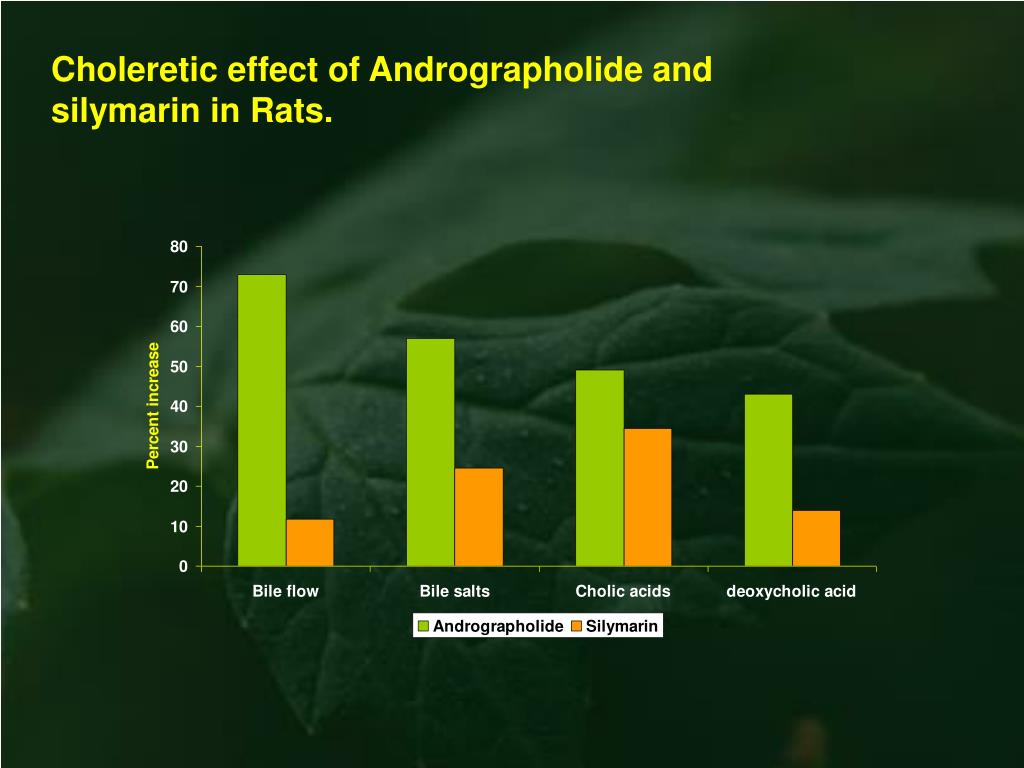 Choleretic effect of Andrographolide and silymarin in Rats.

Percent increase

80
70
60
50
40
30
20
10
0

Bile flow
Bile salts
Cholic acids
deoxycholic acid

Andrographolide
Silymarin